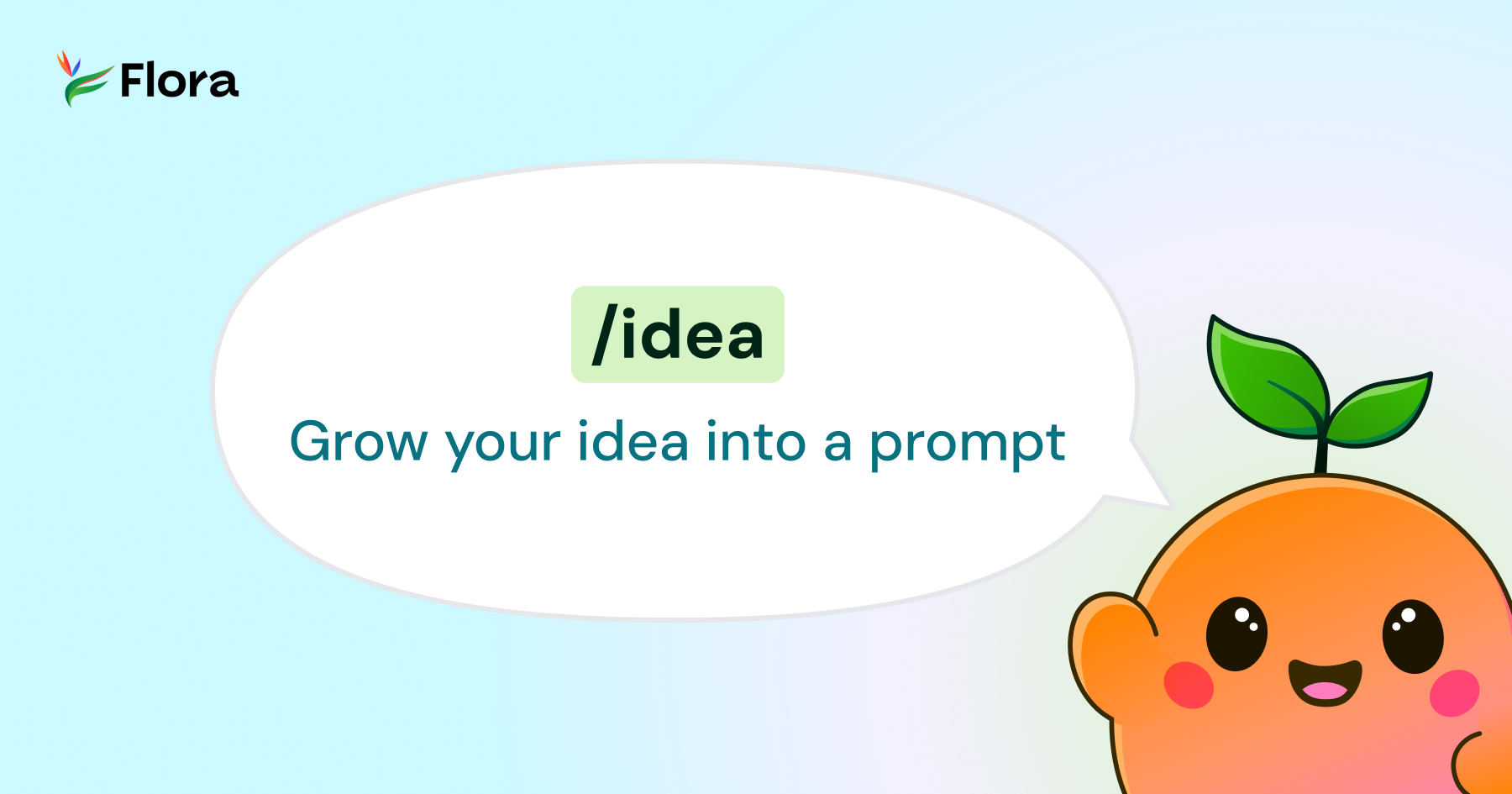 Flora

/idea

Grow your idea into a prompt